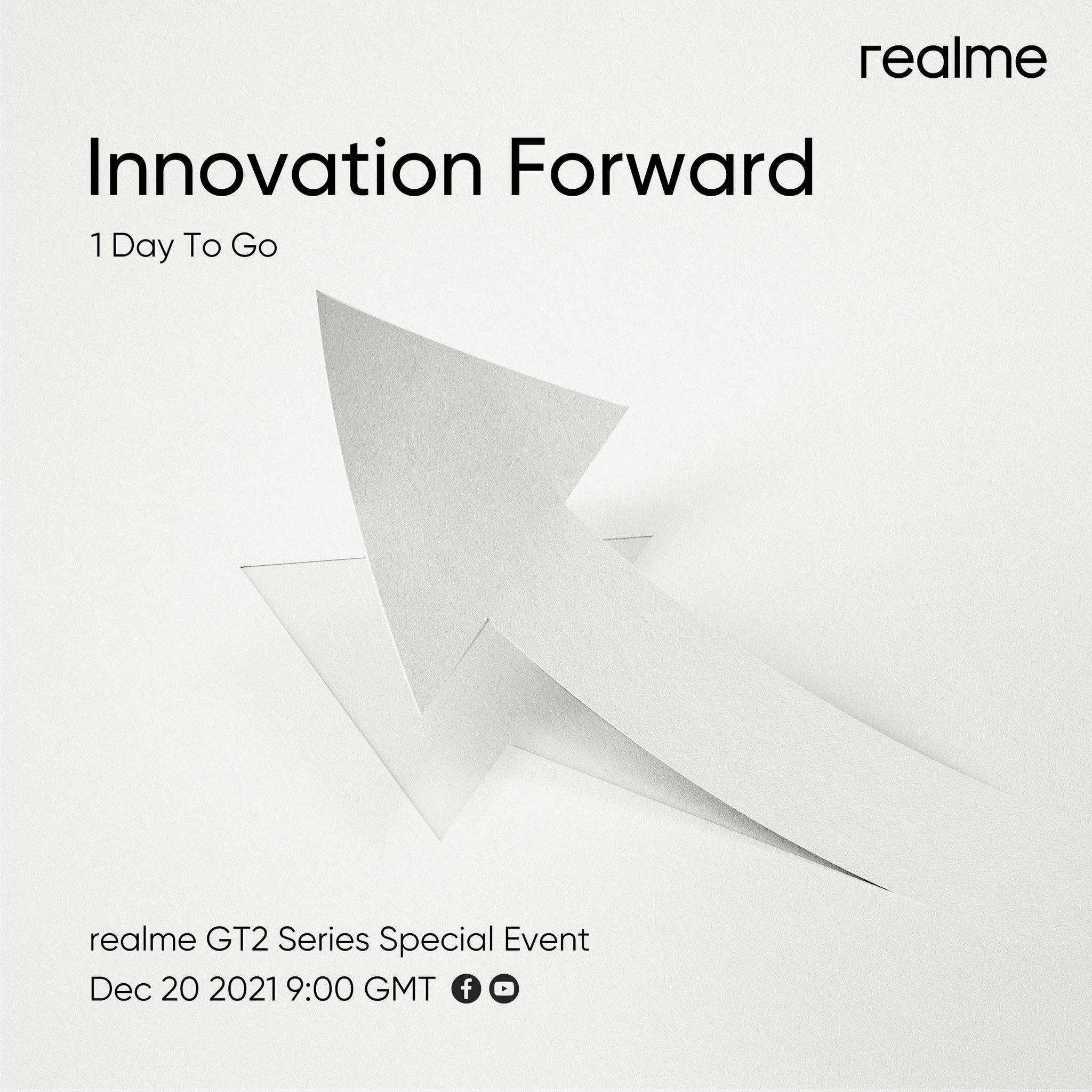 realme

Innovation Forward

1 Day To Go

realme GT2 Series Special Event

Dec 20 2021 9:00 GMT